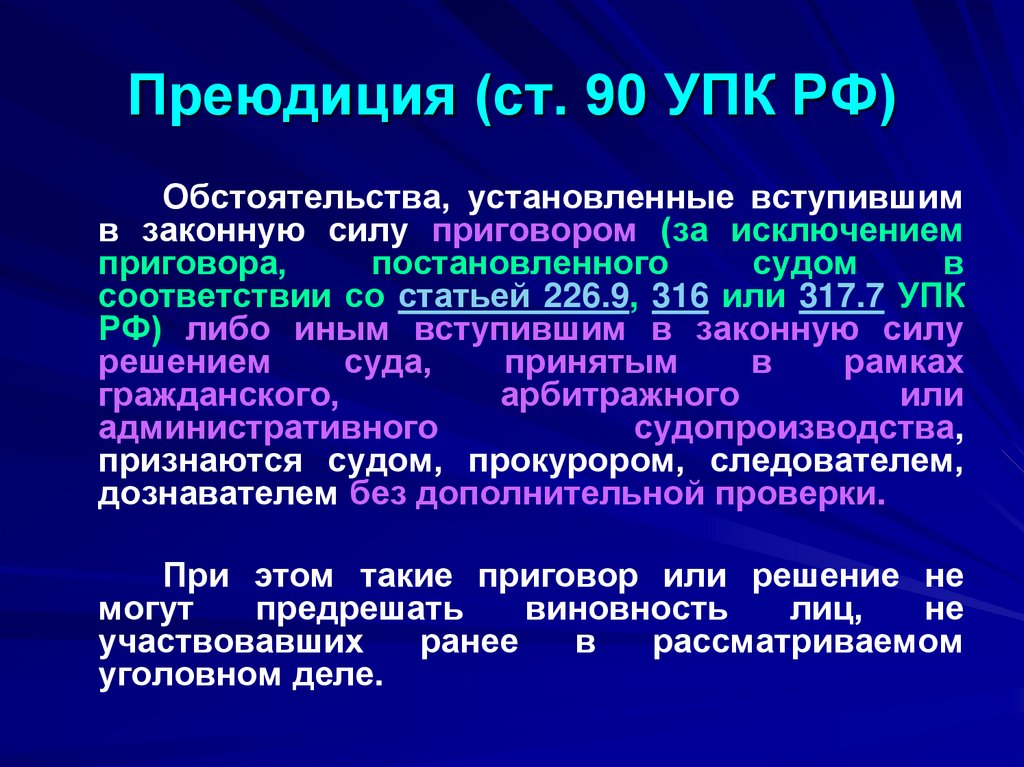 Преюдиция (ст. 90 УПК РФ)

Обстоятельства, установленные вступившим в законную силу приговором (за исключением приговора, постановленного судом в соответствии со статьей 226.9, 316 или 317.7 УПК РФ) либо иным вступившим в законную силу решением суда, принятым в рамках гражданского, арбитражного или административного судопроизводства, признаются судом, прокурором, следователем, дознавателем без дополнительной проверки.

При этом такие приговор или решение не могут предрешать виновность лиц, не участвовавших ранее в рассматриваемом уголовном деле.